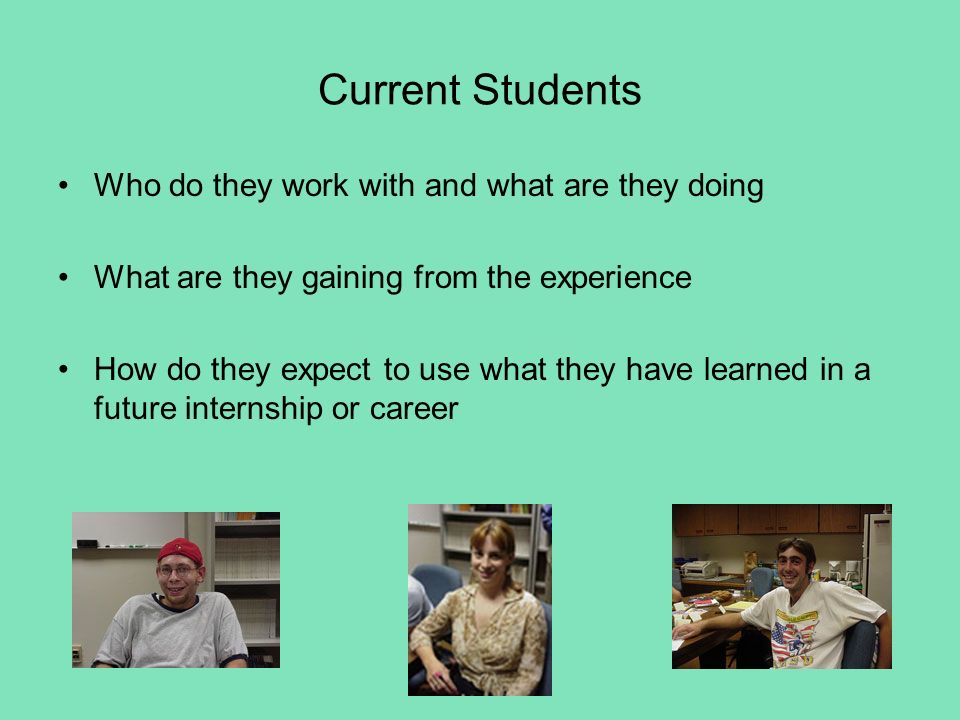 Current Students

• Who do they work with and what are they doing

• What are they gaining from the experience

• How do they expect to use what they have learned in a future internship or career